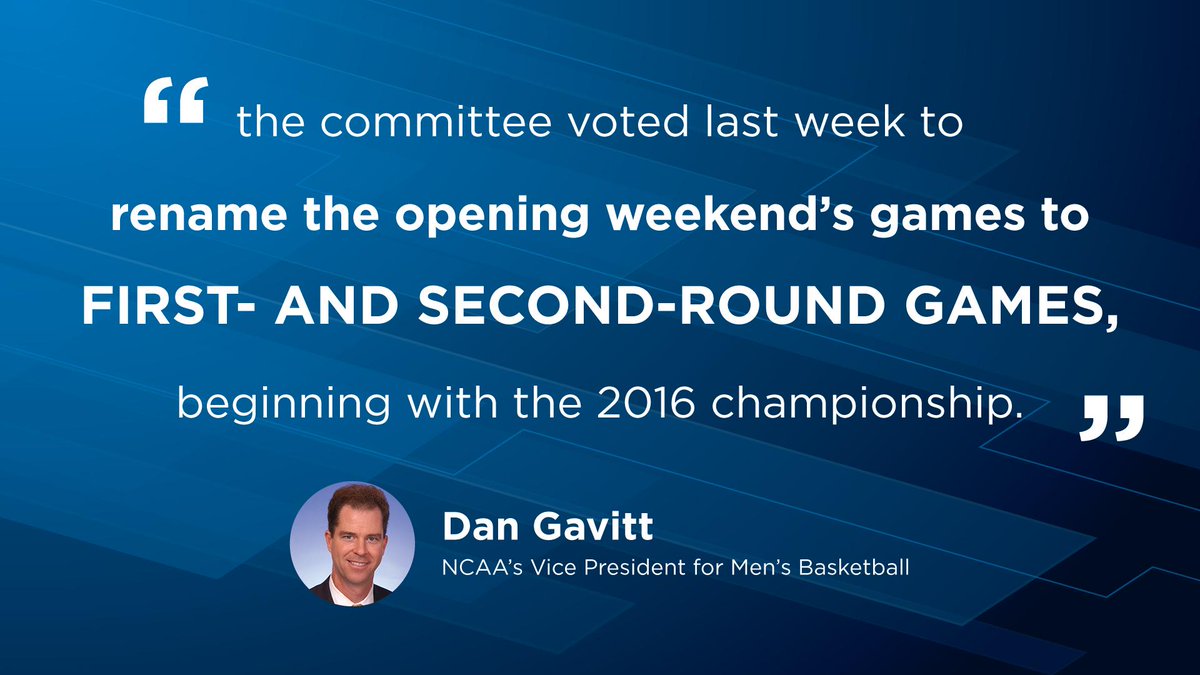 “ the committee voted last week to rename the opening weekend’s games to FIRST- AND SECOND-ROUND GAMES, beginning with the 2016 championship. ”

Dan Gavitt
NCAA’s Vice President for Men’s Basketball